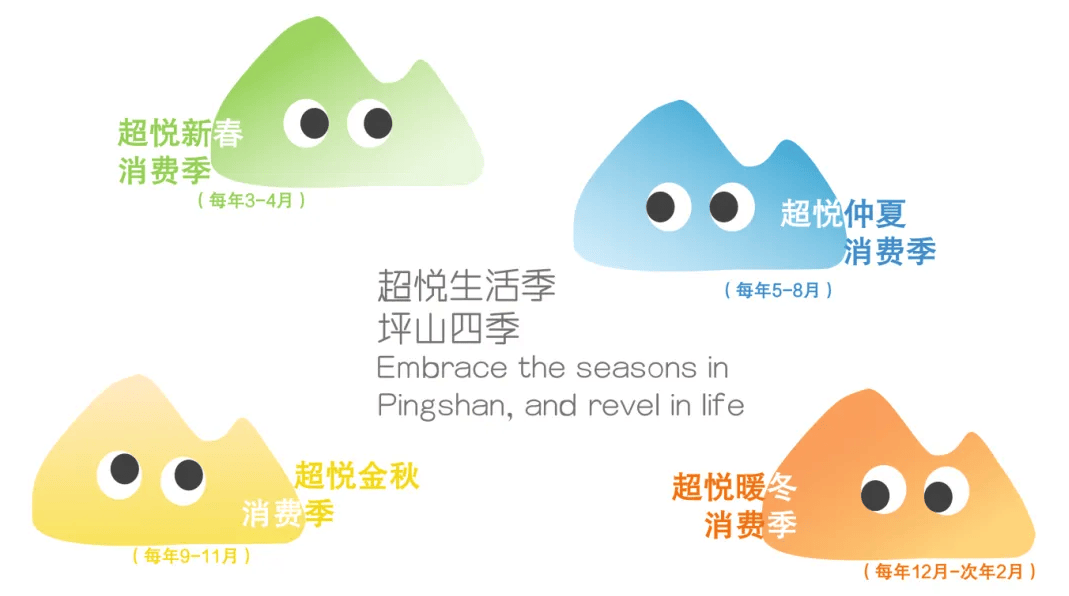 超悦新春
消费季
（每年3-4月）

超悦仲夏
消费季
（每年5-8月）

超悦生活季
坪山四季
Embrace the seasons in Pingshan, and revel in life

超悦金秋
消费季
（每年9-11月）

超悦暖冬
消费季
（每年12月-次年2月）